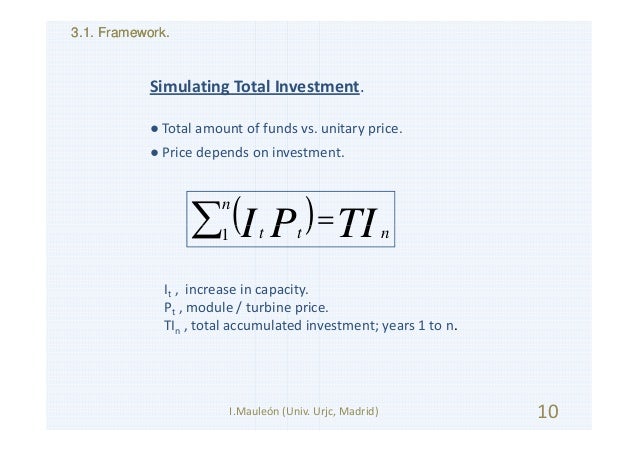 3.1. Framework.

Simulating Total Investment.

● Total amount of funds vs. unitary price.

● Price depends on investment.

$\sum_{1}^{n}(I_t P_t) = TI_n$

$I_t$ , increase in capacity.
$P_t$ , module / turbine price.
$TI_n$ , total accumulated investment; years 1 to n.

I.Mauleón (Univ. Urjc, Madrid)

10